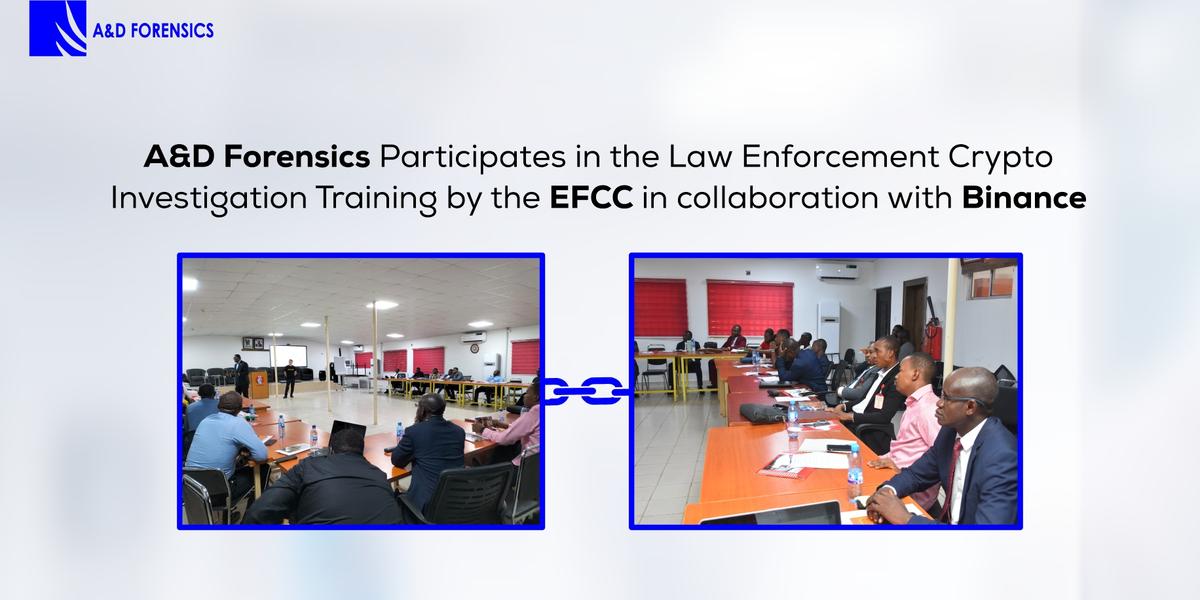 A&D FORENSICS

A&D Forensics Participates in the Law Enforcement Crypto Investigation Training by the EFCC in collaboration with Binance